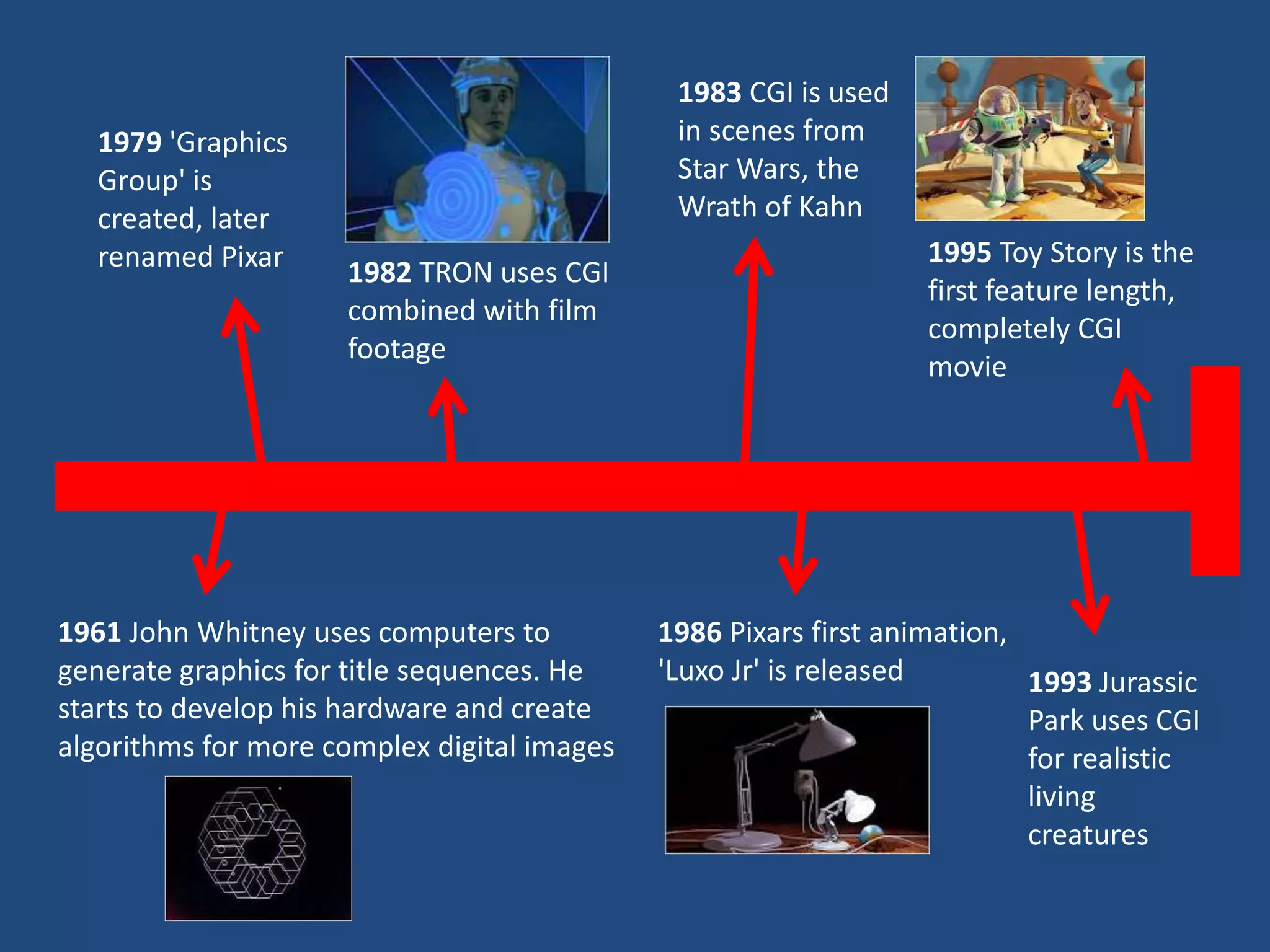 1979 'Graphics Group' is created, later renamed Pixar

1982 TRON uses CGI combined with film footage

1983 CGI is used in scenes from Star Wars, the Wrath of Kahn

1995 Toy Story is the first feature length, completely CGI movie

1961 John Whitney uses computers to generate graphics for title sequences. He starts to develop his hardware and create algorithms for more complex digital images

1986 Pixars first animation, 'Luxo Jr' is released

1993 Jurassic Park uses CGI for realistic living creatures